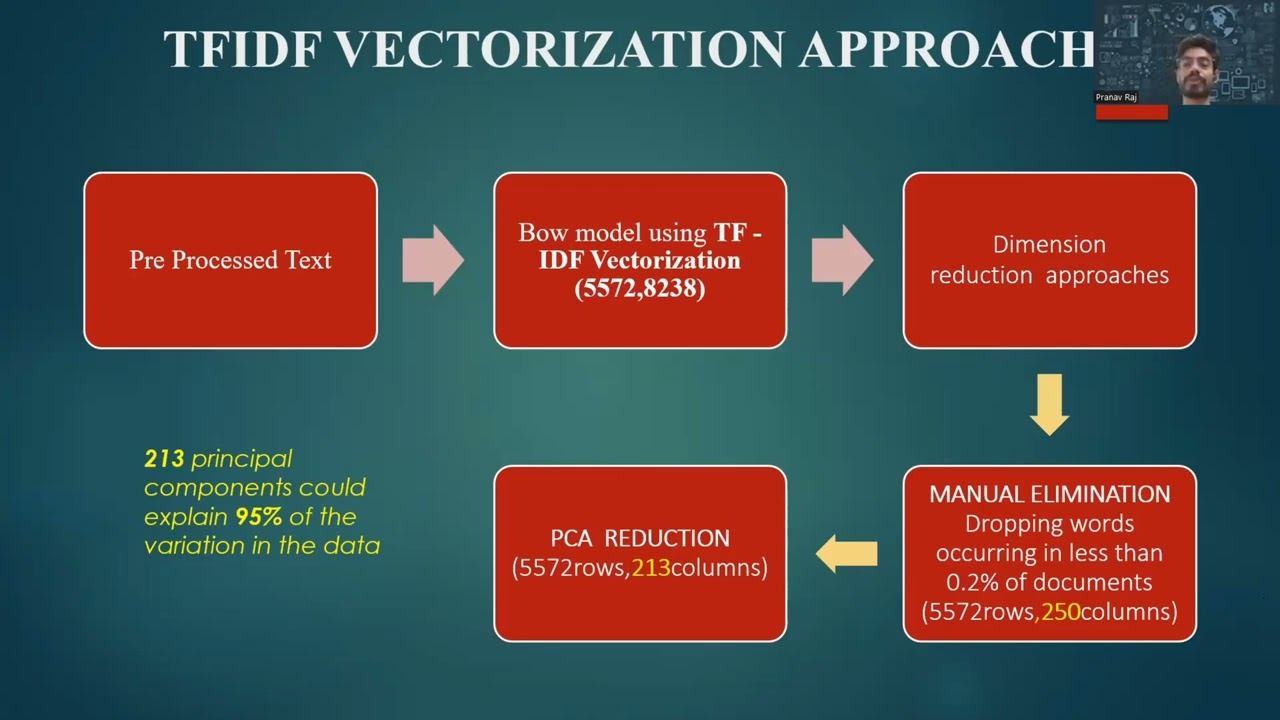 TFIDF VECTORIZATION APPROACH

Pranav Raj

Pre Processed Text

Bow model using TF - IDF Vectorization (5572,8238)

Dimension reduction approaches

MANUAL ELIMINATION
Dropping words occurring in less than 0.2% of documents
(5572rows,250columns)

PCA REDUCTION
(5572rows,213columns)

213 principal components could explain 95% of the variation in the data